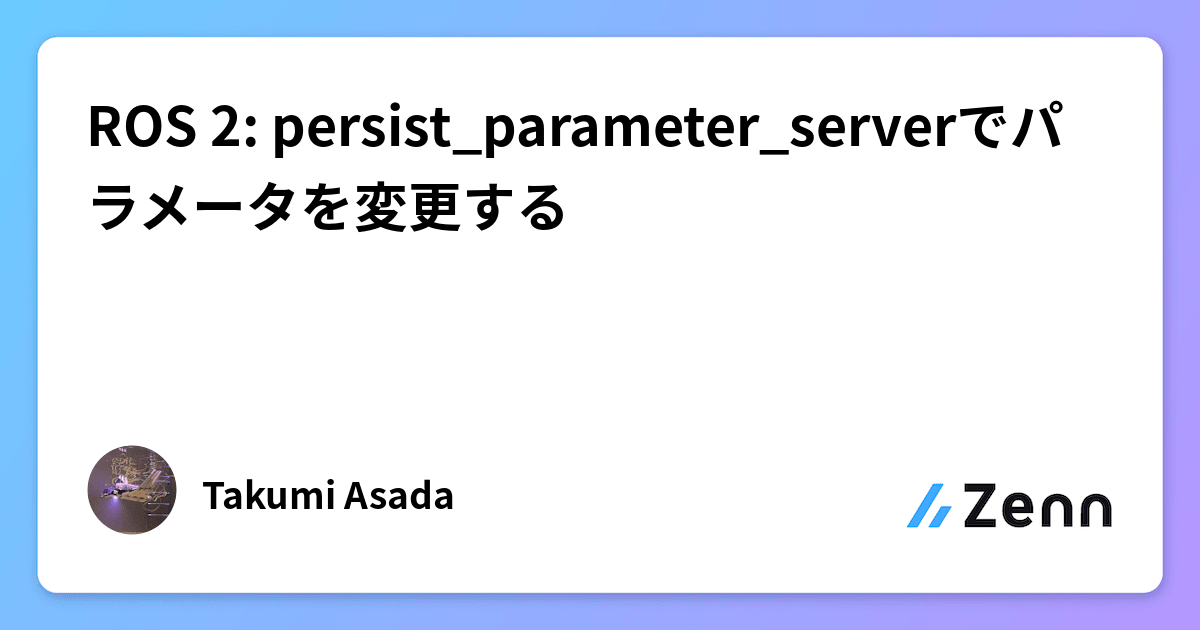 ROS 2: persist_parameter_serverでパラメータを変更する

Takumi Asada

Zenn